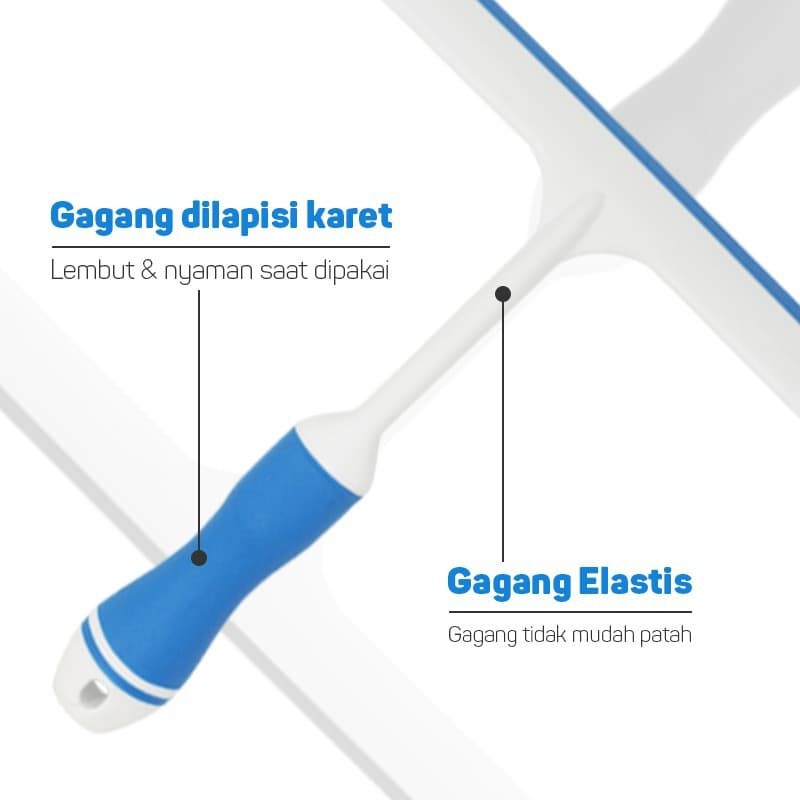 Gagang dilapisi karet

Lembut & nyaman saat dipakai

Gagang Elastis

Gagang tidak mudah patah